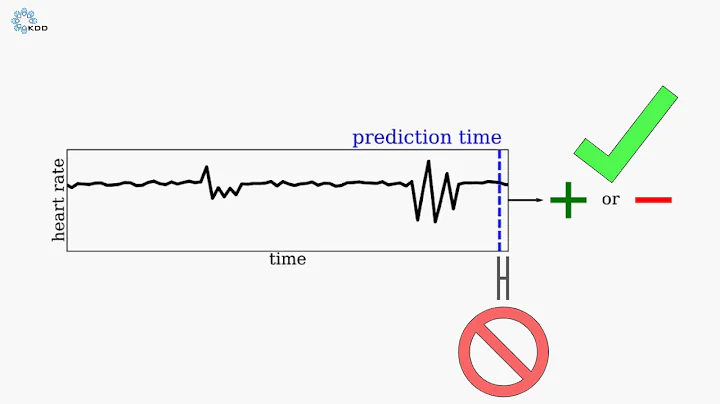 KDD

prediction time

heart rate

time

+ or −